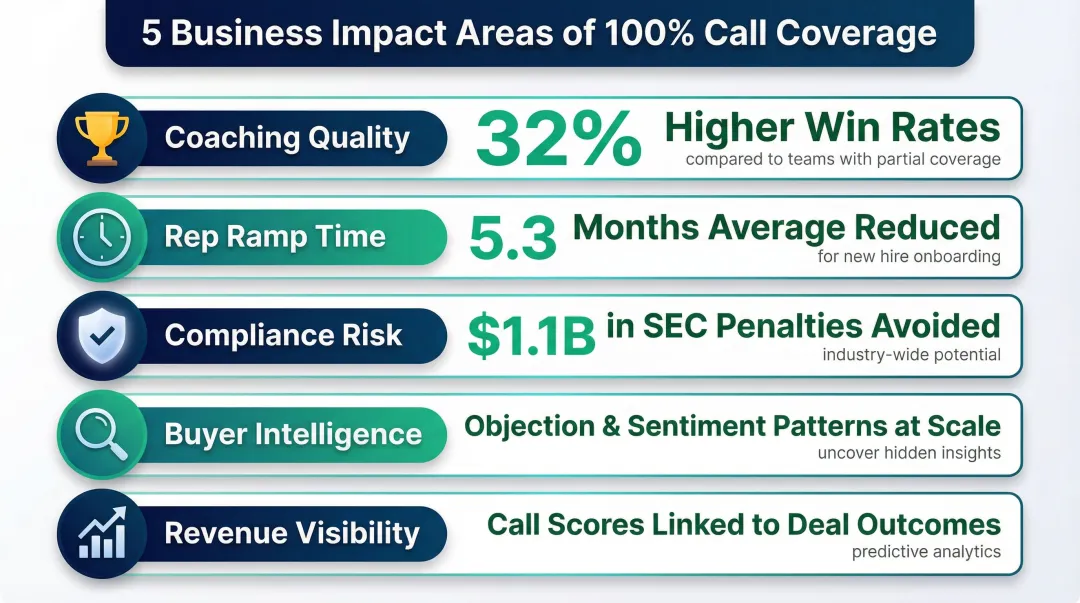 5 Business Impact Areas of 100% Call Coverage

Coaching Quality

32% Higher Win Rates

compared to teams with partial coverage

Rep Ramp Time

5.3 Months Average Reduced

for new hire onboarding

Compliance Risk

$1.1B in SEC Penalties Avoided

industry-wide potential

Buyer Intelligence

Objection & Sentiment Patterns at Scale

uncover hidden insights

Revenue Visibility

Call Scores Linked to Deal Outcomes

predictive analytics